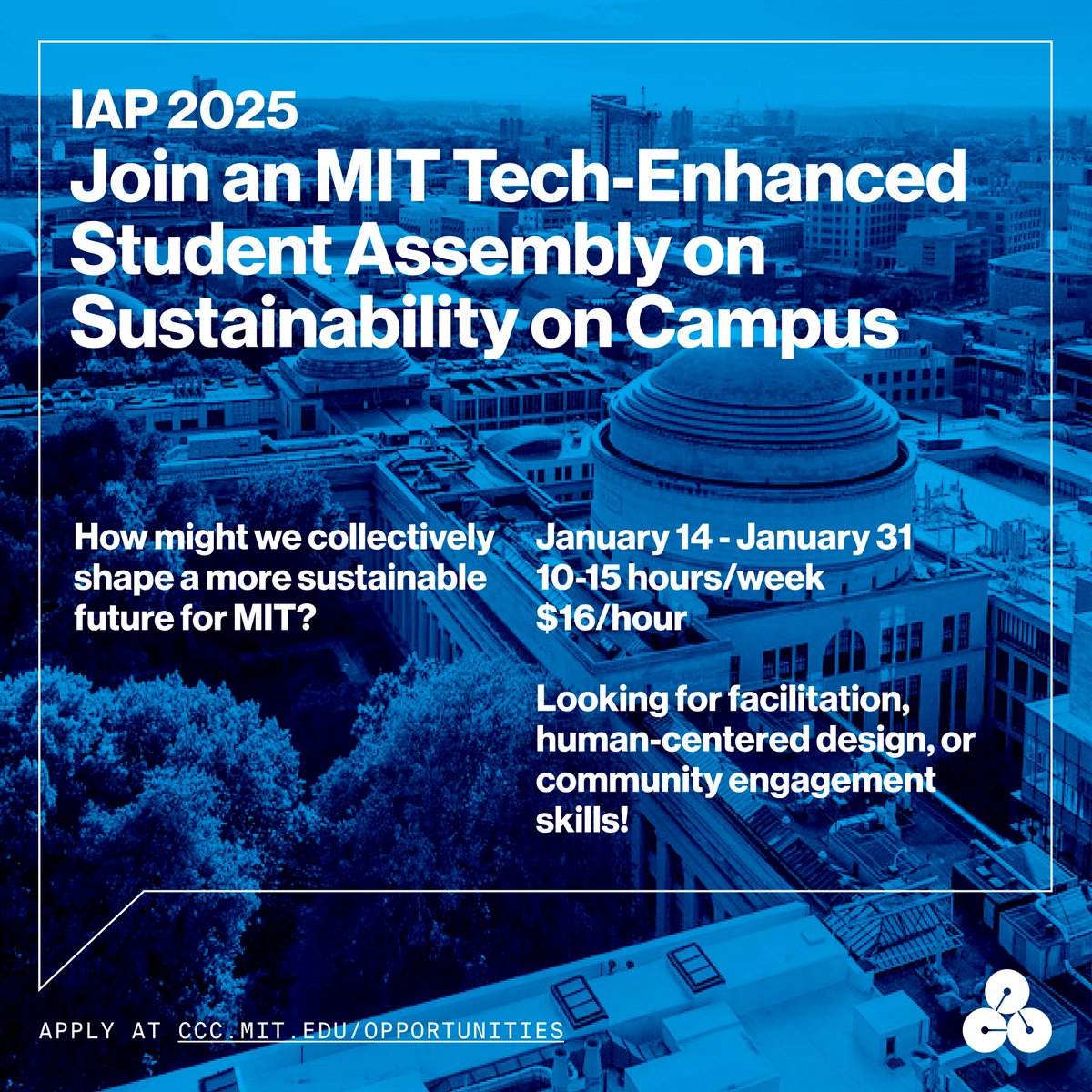 IAP 2025

Join an MIT Tech-Enhanced Student Assembly on Sustainability on Campus

How might we collectively shape a more sustainable future for MIT?

January 14 - January 31
10-15 hours/week
$16/hour

Looking for facilitation, human-centered design, or community engagement skills!

APPLY AT CCC.MIT.EDU/OPPORTUNITIES